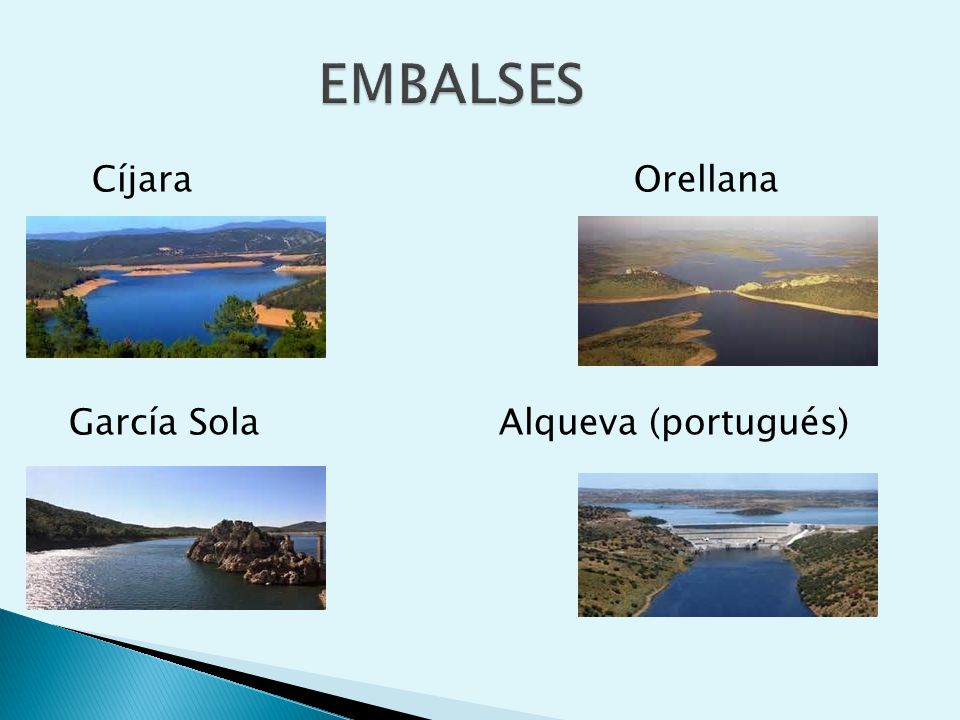 EMBALSES

Cíjara

Orellana

García Sola

Alqueva (portugués)